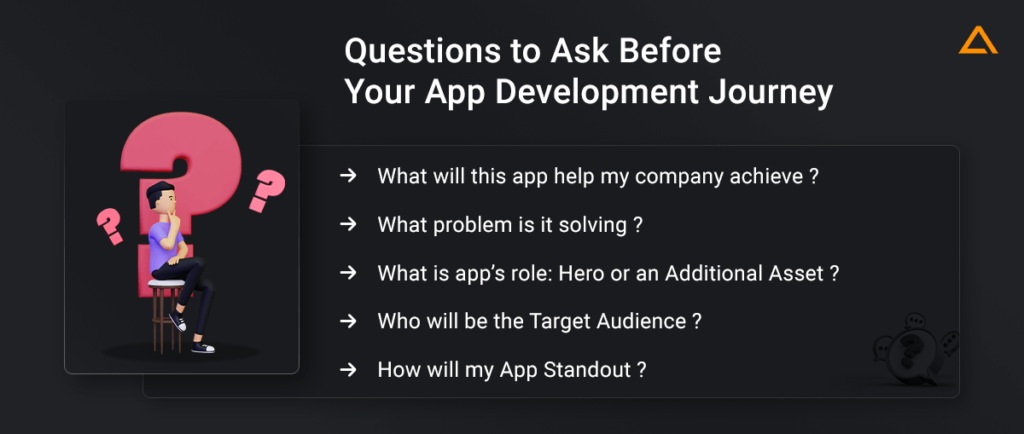 Questions to Ask Before Your App Development Journey

→ What will this app help my company achieve ?

→ What problem is it solving ?

→ What is app's role: Hero or an Additional Asset ?

→ Who will be the Target Audience ?

→ How will my App Standout ?